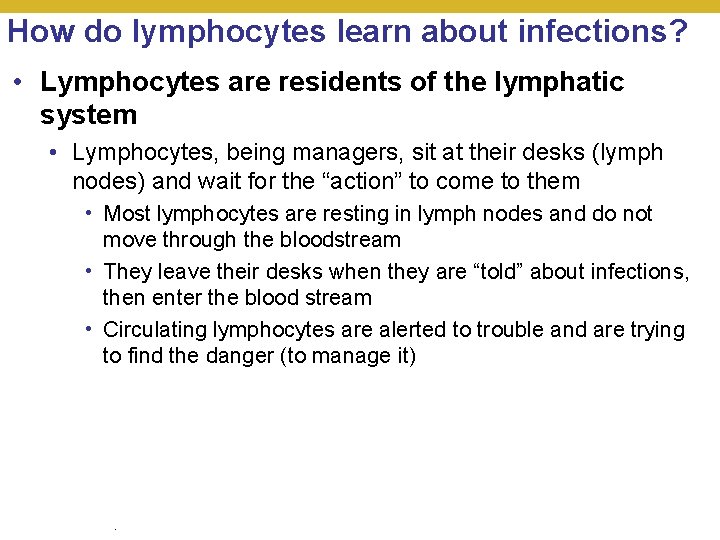 How do lymphocytes learn about infections?

• Lymphocytes are residents of the lymphatic system

• Lymphocytes, being managers, sit at their desks (lymph nodes) and wait for the “action” to come to them

• Most lymphocytes are resting in lymph nodes and do not move through the bloodstream

• They leave their desks when they are “told” about infections, then enter the blood stream

• Circulating lymphocytes are alerted to trouble and are trying to find the danger (to manage it)